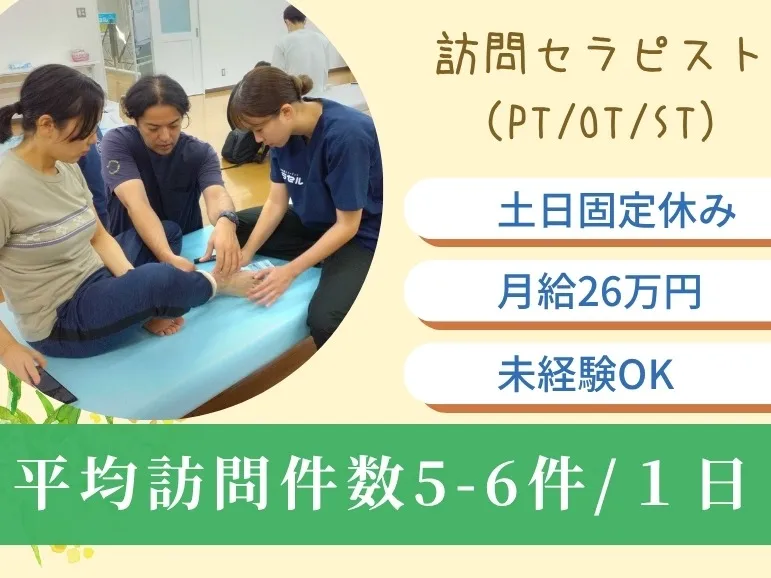 訪問セラピスト
(PT/OT/ST)

土日固定休み

月給26万円

未経験OK

平均訪問件数5-6件/１日